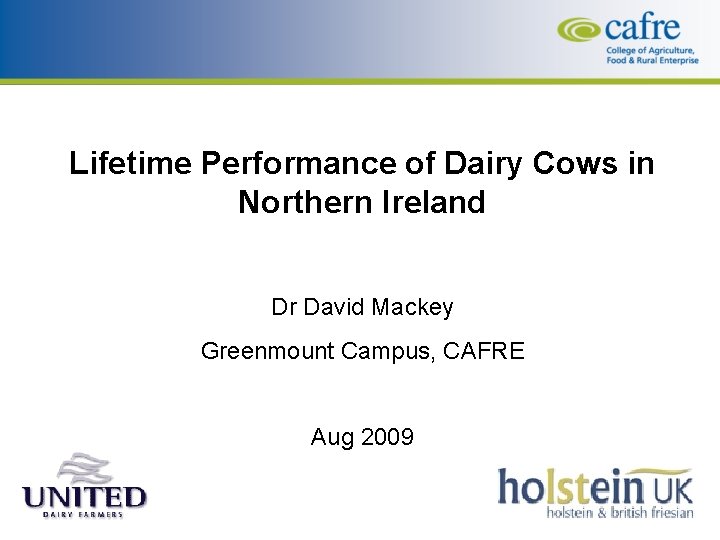 cafre
College of Agriculture, Food & Rural Enterprise

Lifetime Performance of Dairy Cows in Northern Ireland

Dr David Mackey

Greenmount Campus, CAFRE

Aug 2009

UNITED
DAIRY FARMERS

holstein UK
holstein & british friesian